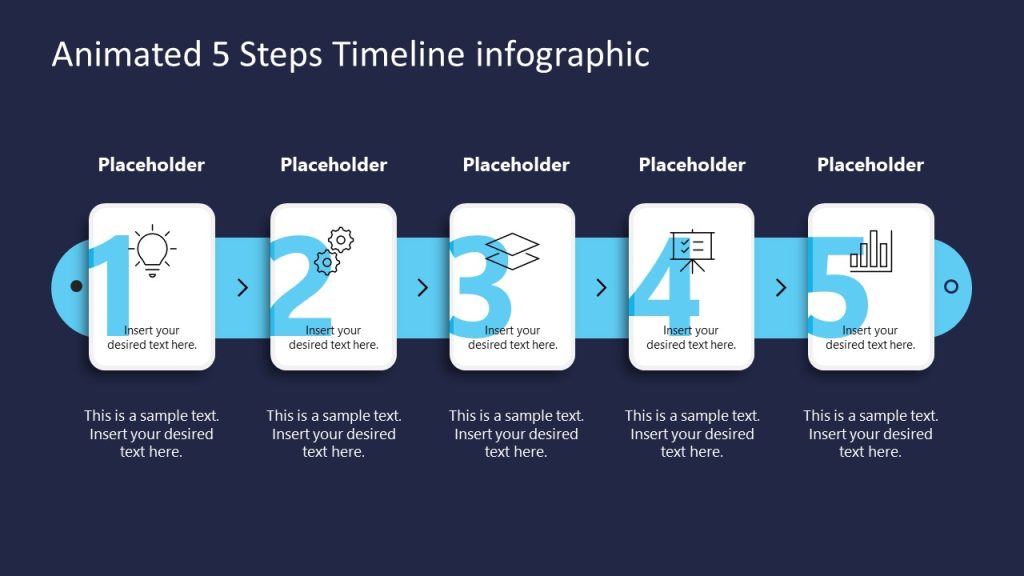 Animated 5 Steps Timeline infographic

Placeholder

1

Insert your desired text here.

This is a sample text. Insert your desired text here.

Placeholder

2

Insert your desired text here.

This is a sample text. Insert your desired text here.

Placeholder

3

Insert your desired text here.

This is a sample text. Insert your desired text here.

Placeholder

4

Insert your desired text here.

This is a sample text. Insert your desired text here.

Placeholder

5

Insert your desired text here.

This is a sample text. Insert your desired text here.